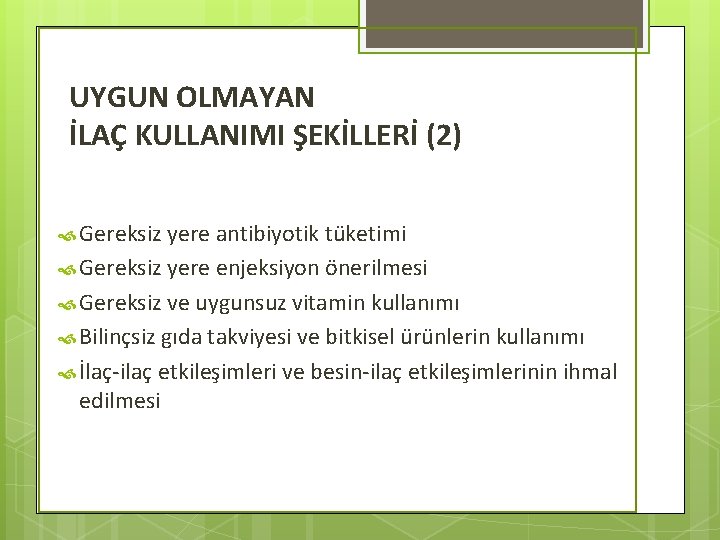 UYGUN OLMAYAN
İLAÇ KULLANIMI ŞEKİLLERİ (2)

Gereksiz yere antibiyotik tüketimi
Gereksiz yere enjeksiyon önerilmesi
Gereksiz ve uygunsuz vitamin kullanımı
Bilinçsiz gıda takviyesi ve bitkisel ürünlerin kullanımı
İlaç-ilaç etkileşimleri ve besin-ilaç etkileşimlerinin ihmal edilmesi